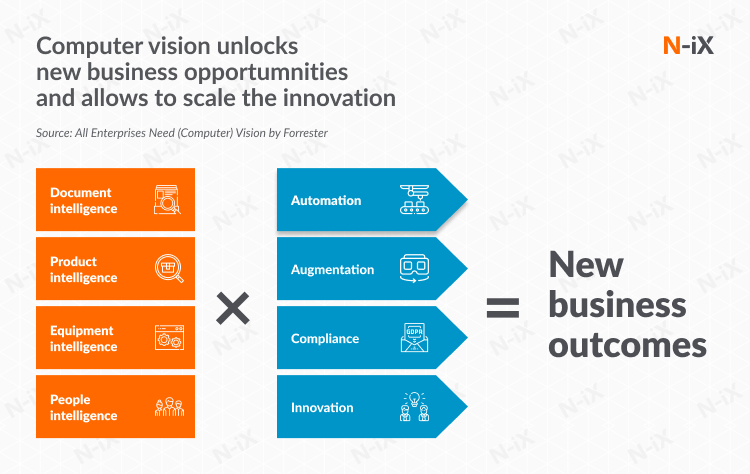 Computer vision unlocks new business opportumnities and allows to scale the innovation

N-iX

Source: All Enterprises Need (Computer) Vision by Forrester

Document intelligence

Product intelligence

Equipment intelligence

People intelligence

×

Automation

Augmentation

Compliance

GDPR

Innovation

=

New business outcomes